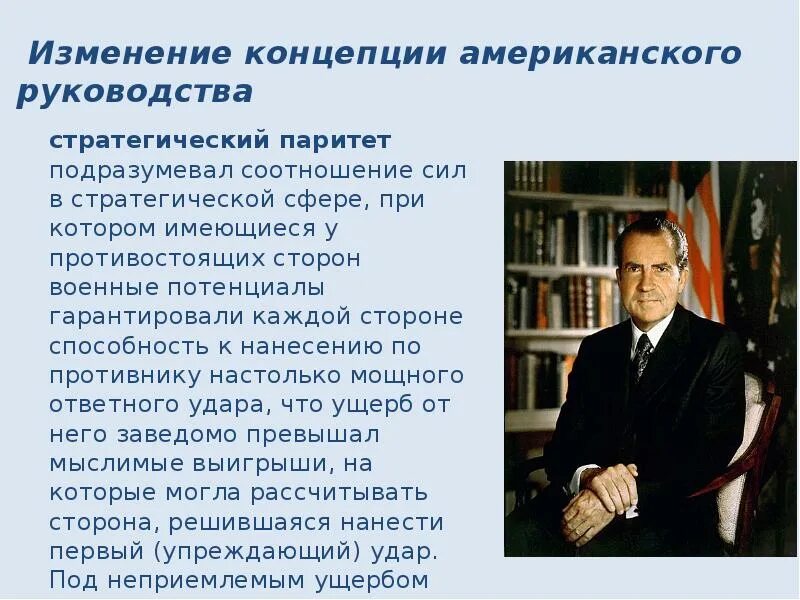 Изменение концепции американского руководства

стратегический паритет подразумевал соотношение сил в стратегической сфере, при котором имеющиеся у противостоящих сторон военные потенциалы гарантировали каждой стороне способность к нанесению по противнику настолько мощного ответного удара, что ущерб от него заведомо превышал мыслимые выигрыши, на которые могла рассчитывать сторона, решившаяся нанести первый (упреждающий) удар. Под неприемлемым ущербом